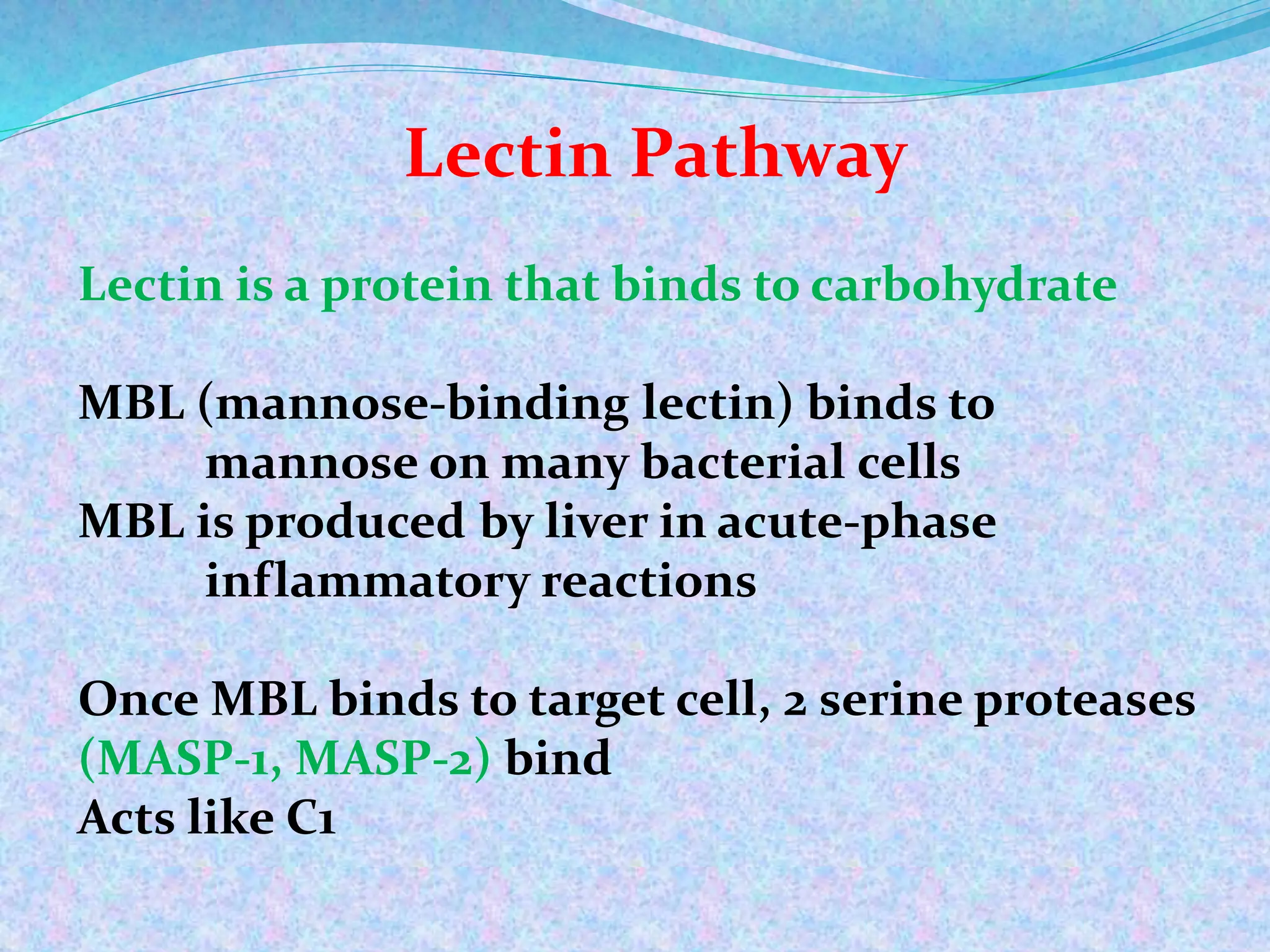 Lectin Pathway

Lectin is a protein that binds to carbohydrate

MBL (mannose-binding lectin) binds to mannose on many bacterial cells
MBL is produced by liver in acute-phase inflammatory reactions

Once MBL binds to target cell, 2 serine proteases (MASP-1, MASP-2) bind
Acts like C1